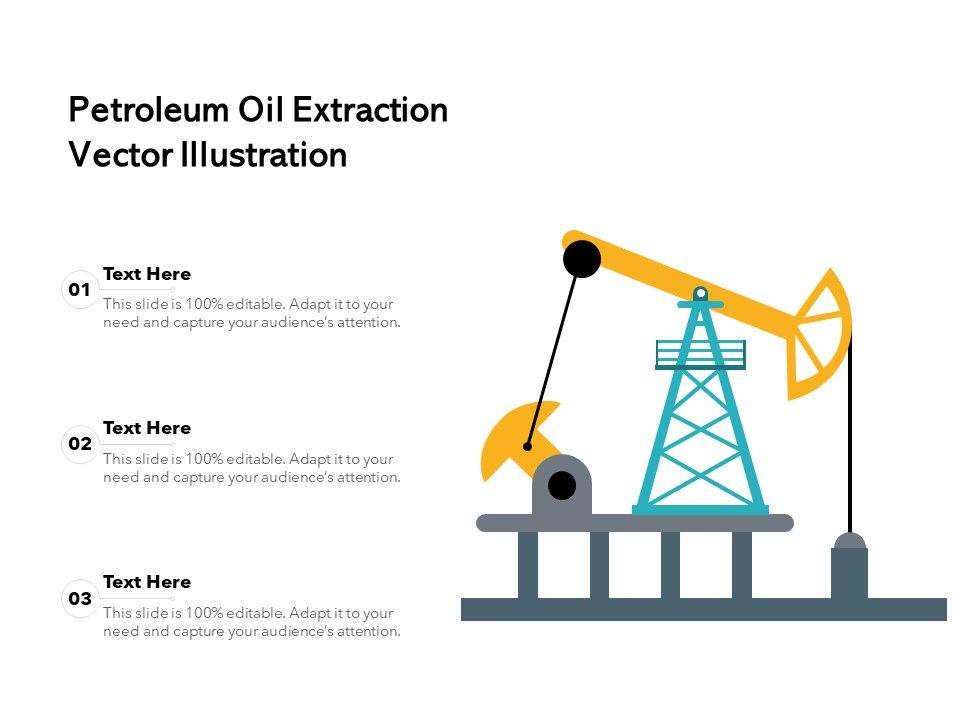 Petroleum Oil Extraction Vector Illustration

01
Text Here
This slide is 100% editable. Adapt it to your need and capture your audience's attention.

02
Text Here
This slide is 100% editable. Adapt it to your need and capture your audience's attention.

03
Text Here
This slide is 100% editable. Adapt it to your need and capture your audience's attention.